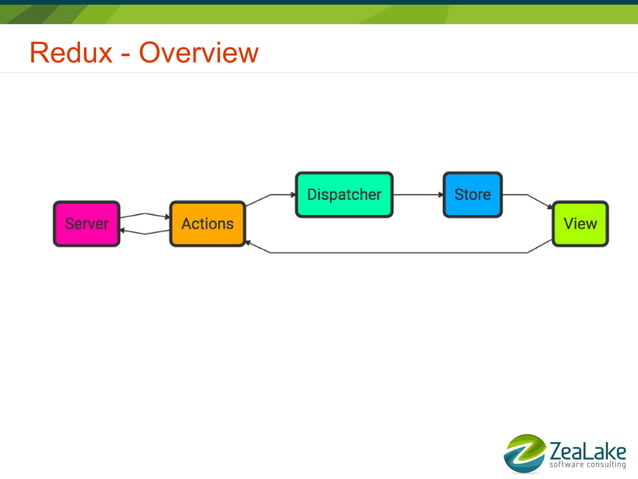 Redux - Overview

Server

Actions

Dispatcher

Store

View

ZeaLake
software consulting